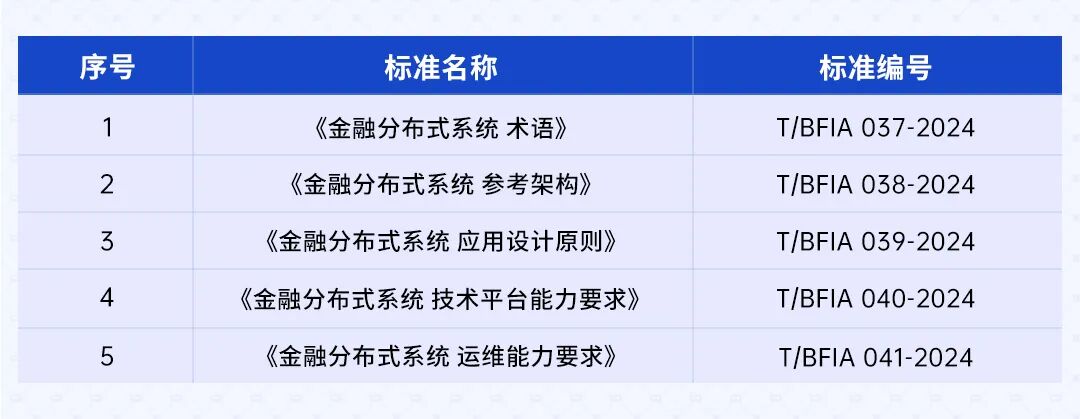 | 序号 | 标准名称 | 标准编号 |
|---|---|---|
| 1 | 《金融分布式系统 术语》 | T/BFIA 037-2024 |
| 2 | 《金融分布式系统 参考架构》 | T/BFIA 038-2024 |
| 3 | 《金融分布式系统 应用设计原则》 | T/BFIA 039-2024 |
| 4 | 《金融分布式系统 技术平台能力要求》 | T/BFIA 040-2024 |
| 5 | 《金融分布式系统 运维能力要求》 | T/BFIA 041-2024 |